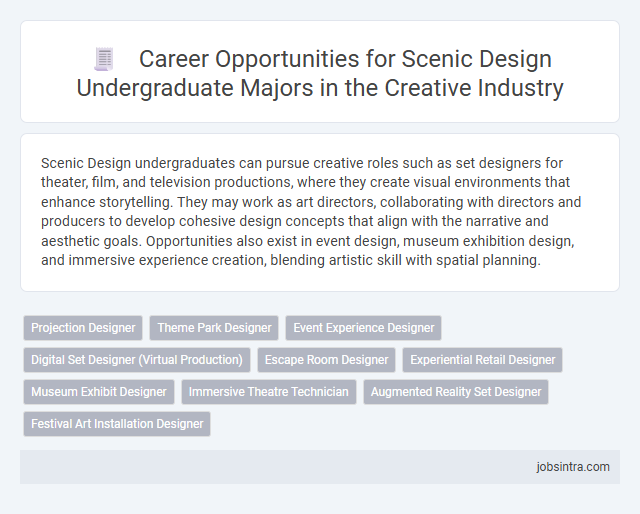 Career Opportunities for Scenic Design Undergraduate Majors in the Creative Industry

Scenic Design undergraduates can pursue creative roles such as set designers for theater, film, and television productions, where they create visual environments that enhance storytelling. They may work as art directors, collaborating with directors and producers to develop cohesive design concepts that align with the narrative and aesthetic goals. Opportunities also exist in event design, museum exhibition design, and immersive experience creation, blending artistic skill with spatial planning.

Projection Designer
Theme Park Designer
Event Experience Designer
Digital Set Designer (Virtual Production)
Escape Room Designer
Experiential Retail Designer
Museum Exhibit Designer
Immersive Theatre Technician
Augmented Reality Set Designer
Festival Art Installation Designer

jobsintra.com